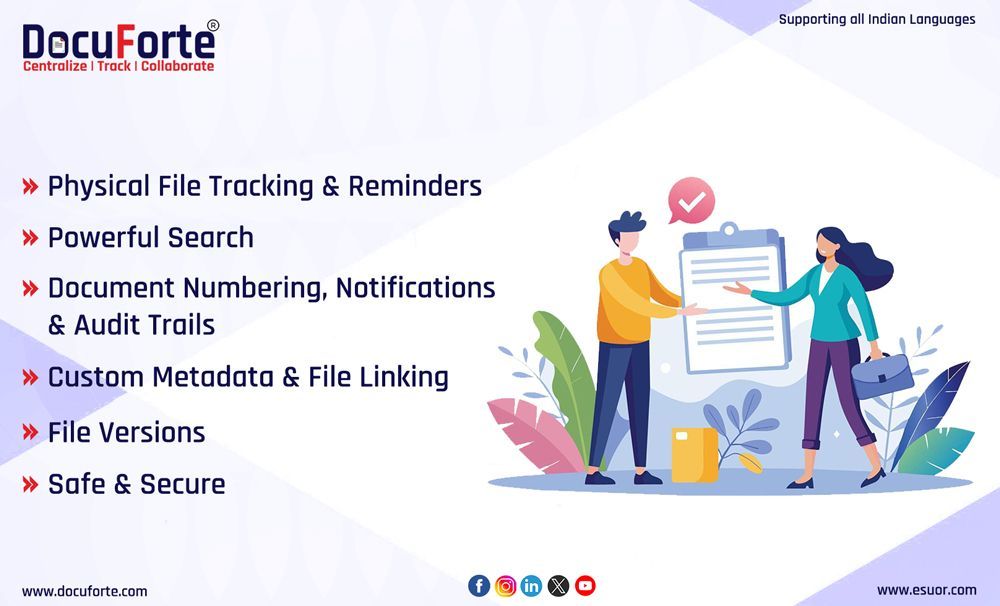 DocuForte®
Centralize | Track | Collaborate

Supporting all Indian Languages

» Physical File Tracking & Reminders
» Powerful Search
» Document Numbering, Notifications & Audit Trails
» Custom Metadata & File Linking
» File Versions
» Safe & Secure

www.docuforte.com

www.esuor.com